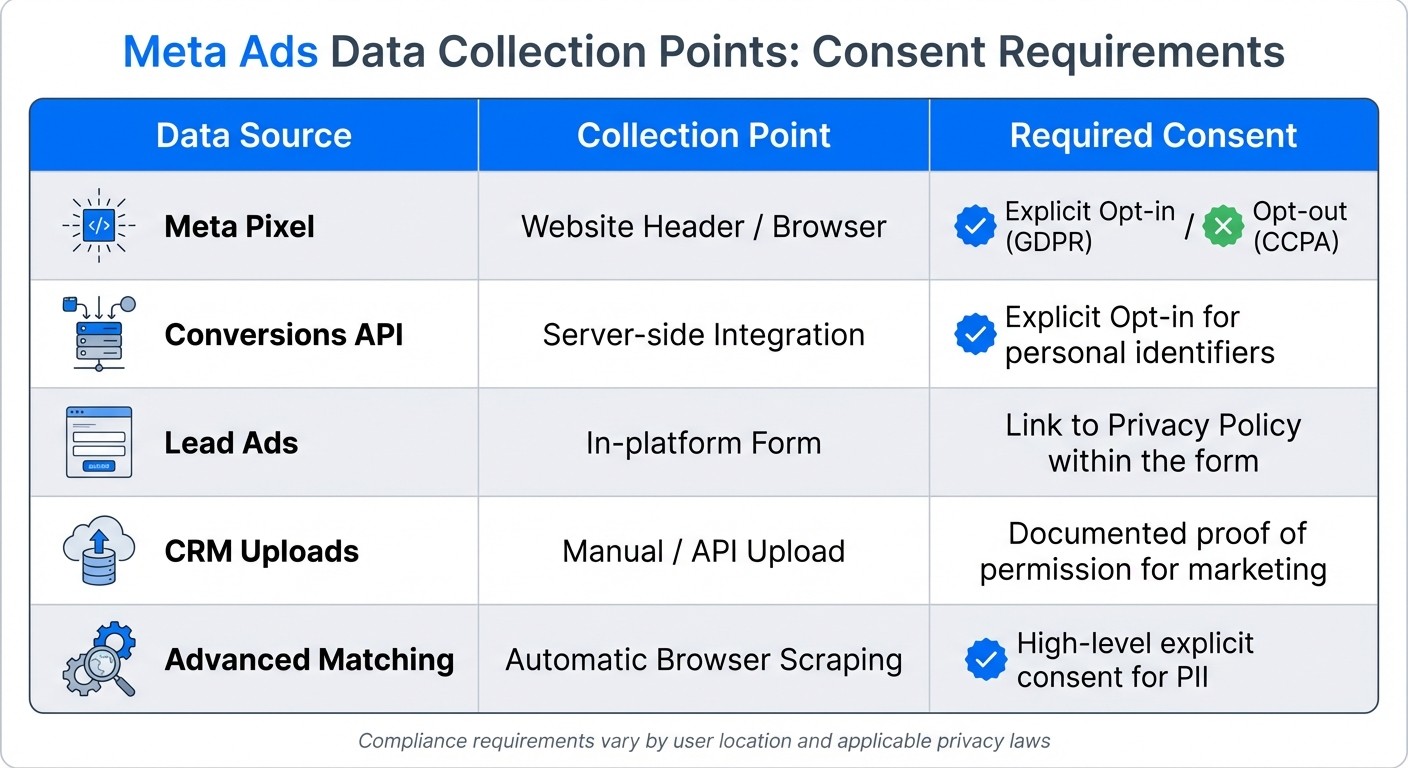 Meta Ads Data Collection Points: Consent Requirements

| Data Source | Collection Point | Required Consent |
|---|---|---|
| Meta Pixel | Website Header / Browser | Explicit Opt-in (GDPR) / Opt-out (CCPA) |
| Conversions API | Server-side Integration | Explicit Opt-in for personal identifiers |
| Lead Ads | In-platform Form | Link to Privacy Policy within the form |
| CRM Uploads | Manual / API Upload | Documented proof of permission for marketing |
| Advanced Matching | Automatic Browser Scraping | High-level explicit consent for PII |

Compliance requirements vary by user location and applicable privacy laws